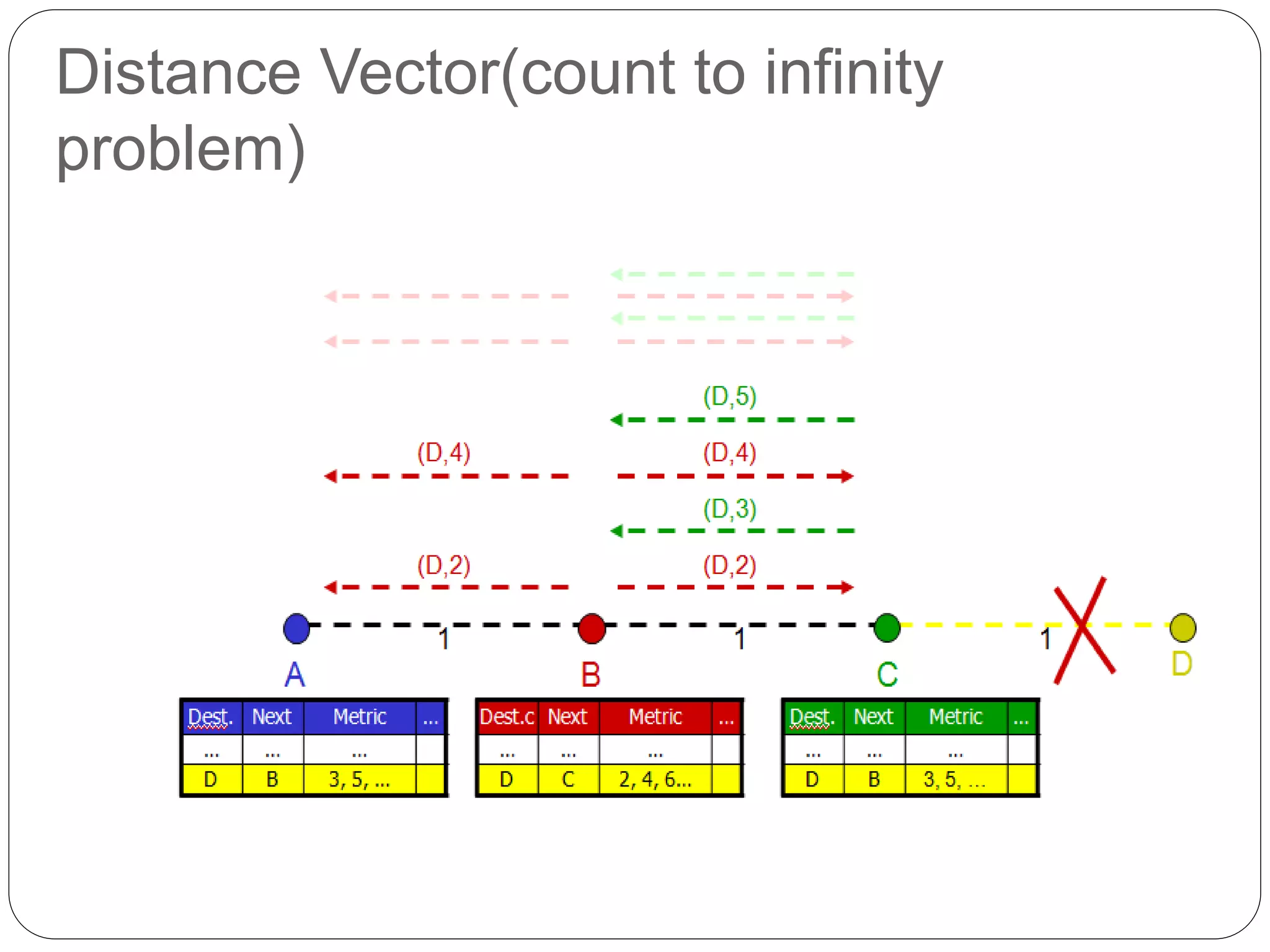 Distance Vector(count to infinity problem)

(D,5)

(D,4)

(D,4)

(D,3)

(D,2)

(D,2)

1

1

1

A

B

C

D

| Dest. | Next | Metric | ... |
|---|---|---|---|
| ... | ... | ... | |
| D | B | 3, 5, ... | |

| Dest.c | Next | Metric | ... |
|---|---|---|---|
| ... | ... | ... | |
| D | C | 2, 4, 6... | |

| Dest. | Next | Metric | ... |
|---|---|---|---|
| ... | ... | ... | |
| D | B | 3, 5, ... | |